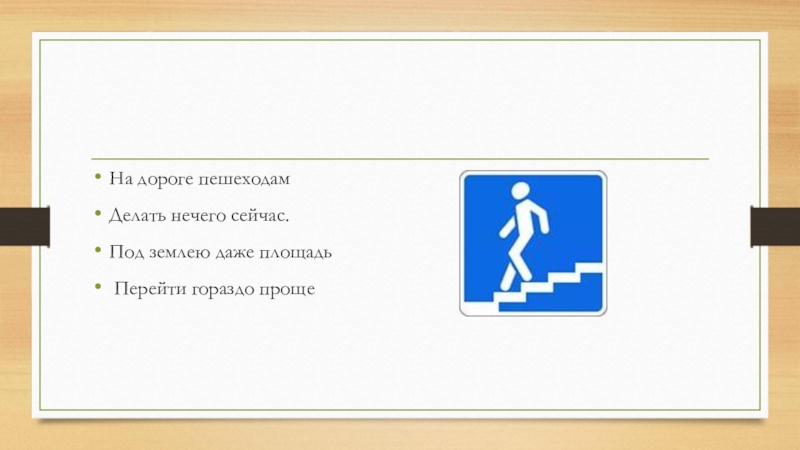 • На дороге пешеходам
• Делать нечего сейчас.
• Под землею даже площадь
• Перейти гораздо проще